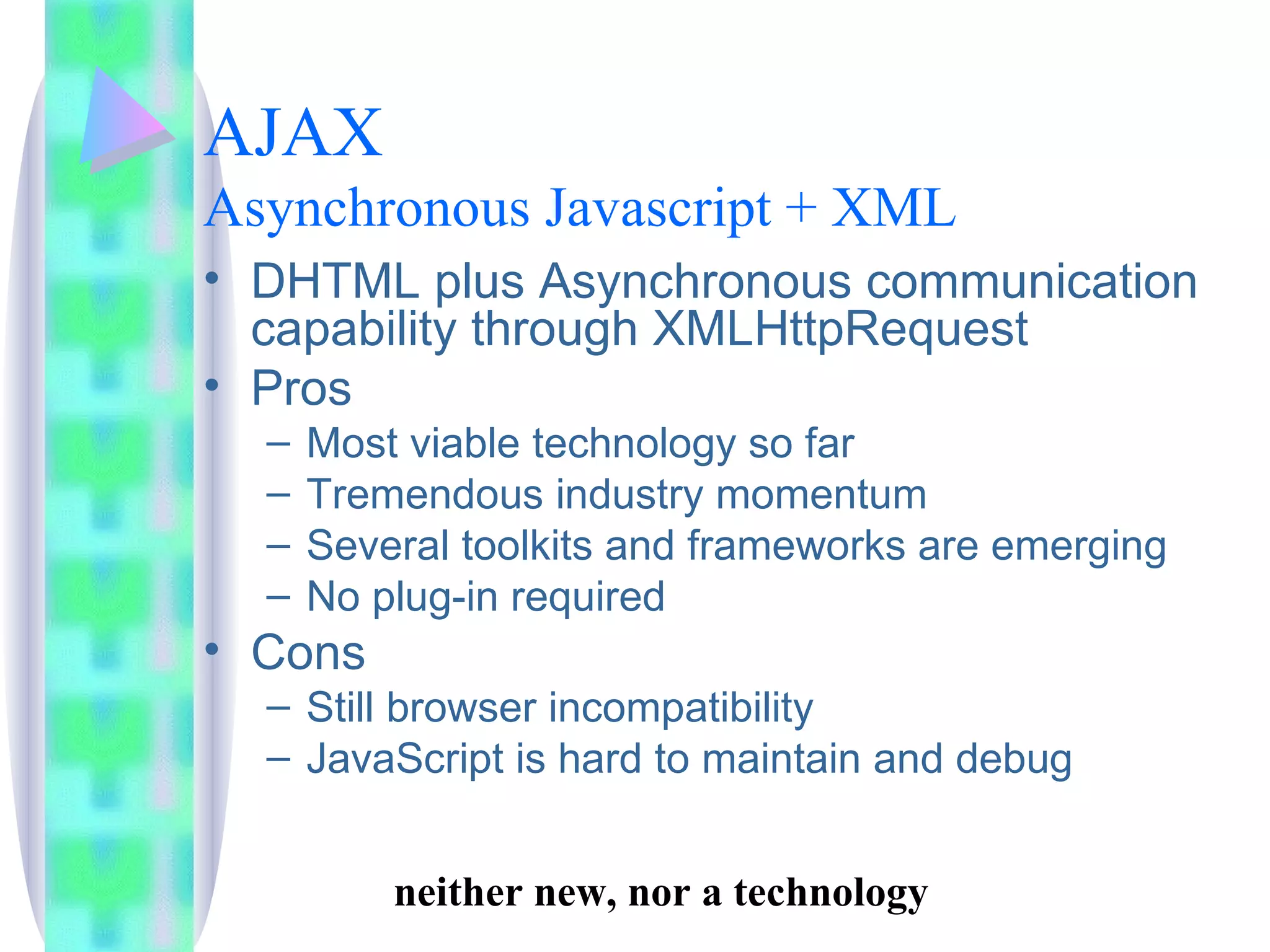 AJAX
Asynchronous Javascript + XML

• DHTML plus Asynchronous communication capability through XMLHttpRequest
• Pros
– Most viable technology so far
– Tremendous industry momentum
– Several toolkits and frameworks are emerging
– No plug-in required
• Cons
– Still browser incompatibility
– JavaScript is hard to maintain and debug

neither new, nor a technology